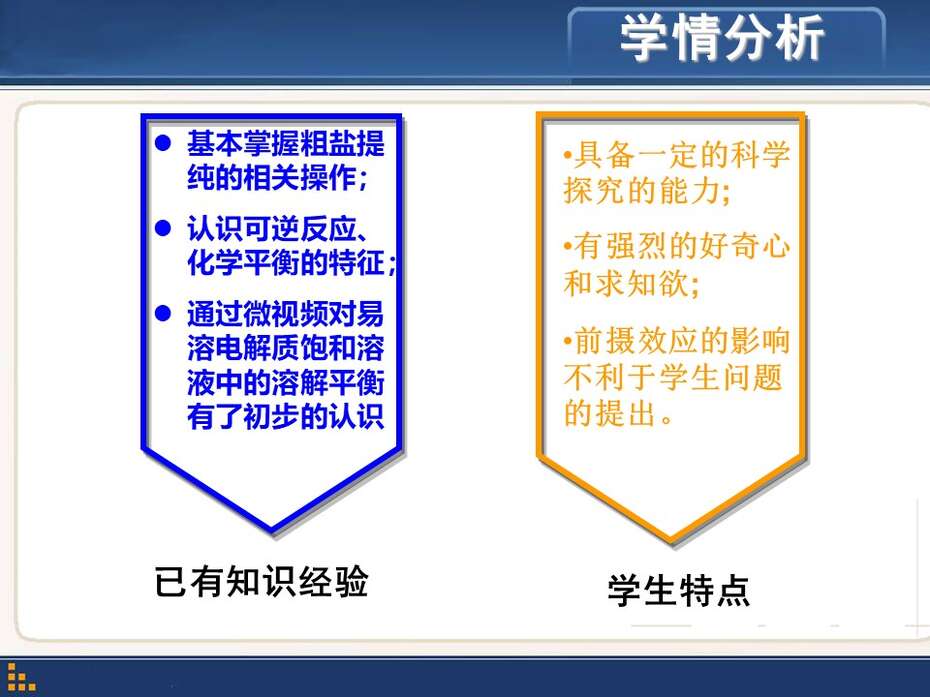 学情分析

● 基本掌握粗盐提纯的相关操作；

● 认识可逆反应、化学平衡的特征；

● 通过微视频对易溶电解质饱和溶液中的溶解平衡有了初步的认识

已有知识经验

•具备一定的科学探究的能力;

•有强烈的好奇心和求知欲;

•前摄效应的影响不利于学生问题的提出。

学生特点